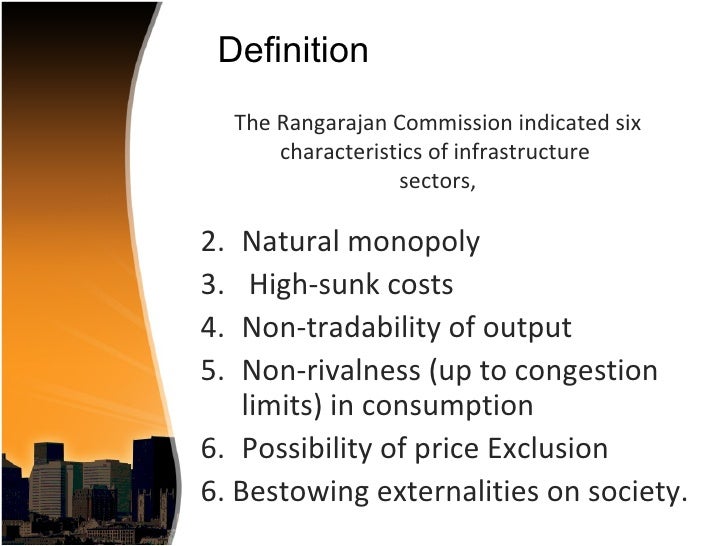 Definition

The Rangarajan Commission indicated six characteristics of infrastructure sectors,

2. Natural monopoly
3. High-sunk costs
4. Non-tradability of output
5. Non-rivalness (up to congestion limits) in consumption
6. Possibility of price Exclusion
6. Bestowing externalities on society.